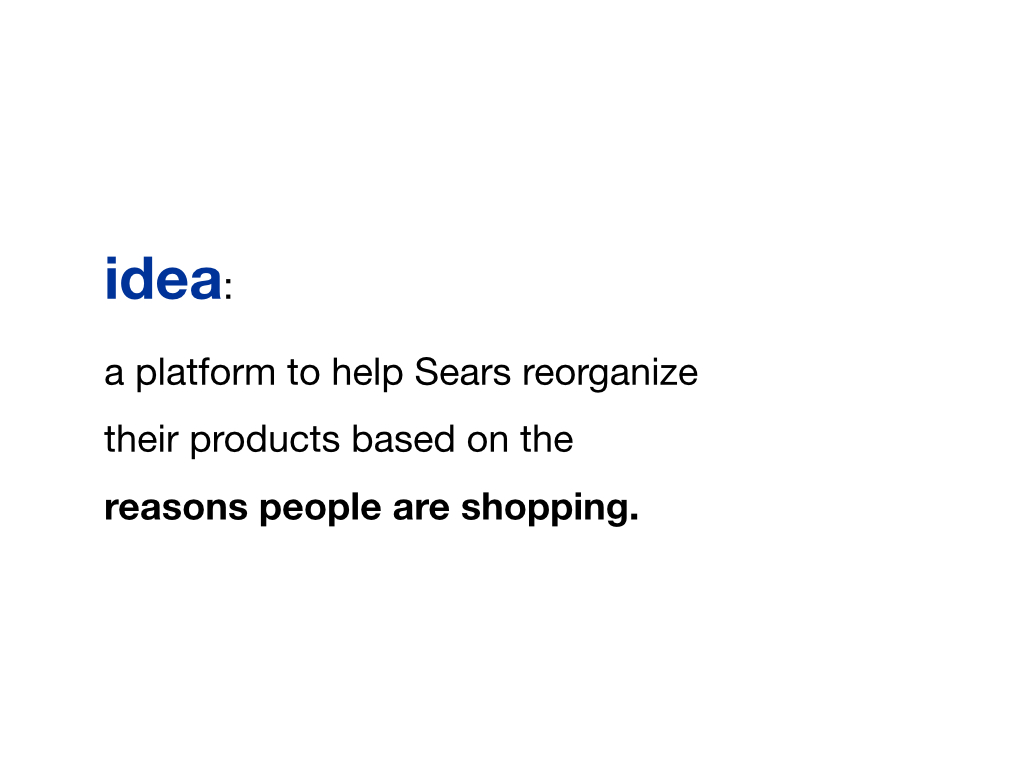 idea:

a platform to help Sears reorganize their products based on the reasons people are shopping.